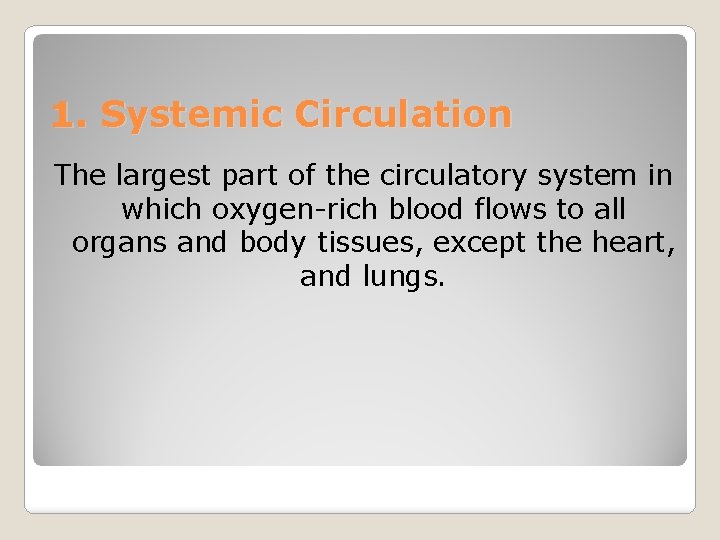 1. Systemic Circulation

The largest part of the circulatory system in which oxygen-rich blood flows to all organs and body tissues, except the heart, and lungs.